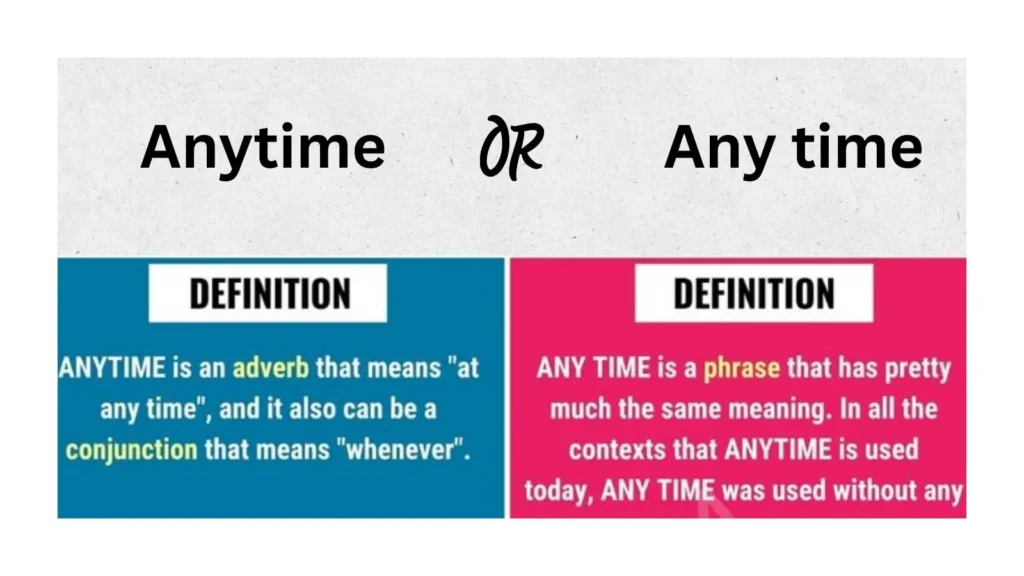 Anytime OR Any time

DEFINITION

ANYTIME is an adverb that means "at any time", and it also can be a conjunction that means "whenever".

DEFINITION

ANY TIME is a phrase that has pretty much the same meaning. In all the contexts that ANYTIME is used today, ANY TIME was used without any